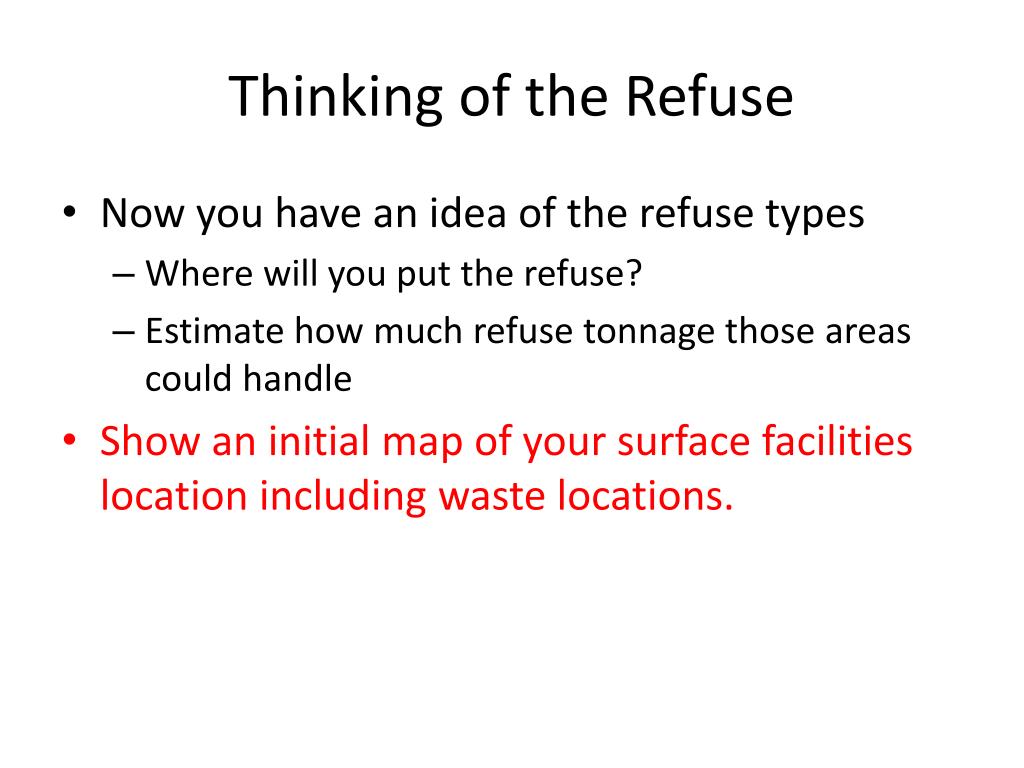 Thinking of the Refuse

• Now you have an idea of the refuse types
– Where will you put the refuse?
– Estimate how much refuse tonnage those areas could handle

• Show an initial map of your surface facilities location including waste locations.